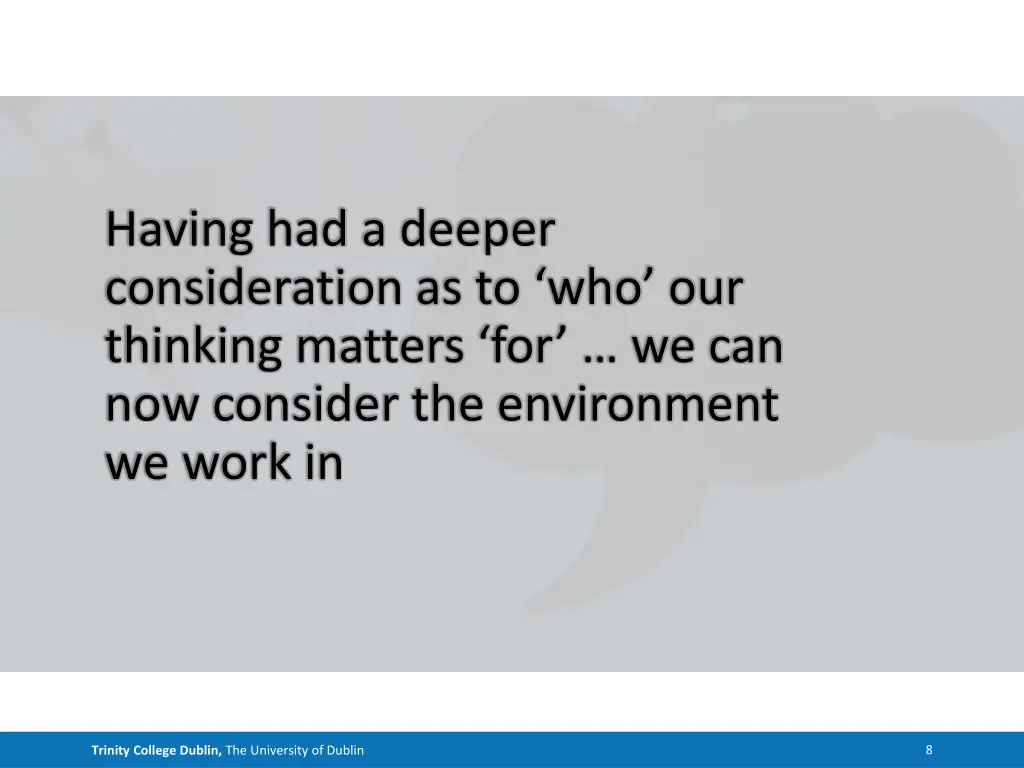 Having had a deeper consideration as to ‘who’ our thinking matters ‘for’ … we can now consider the environment we work in

Trinity College Dublin, The University of Dublin

8